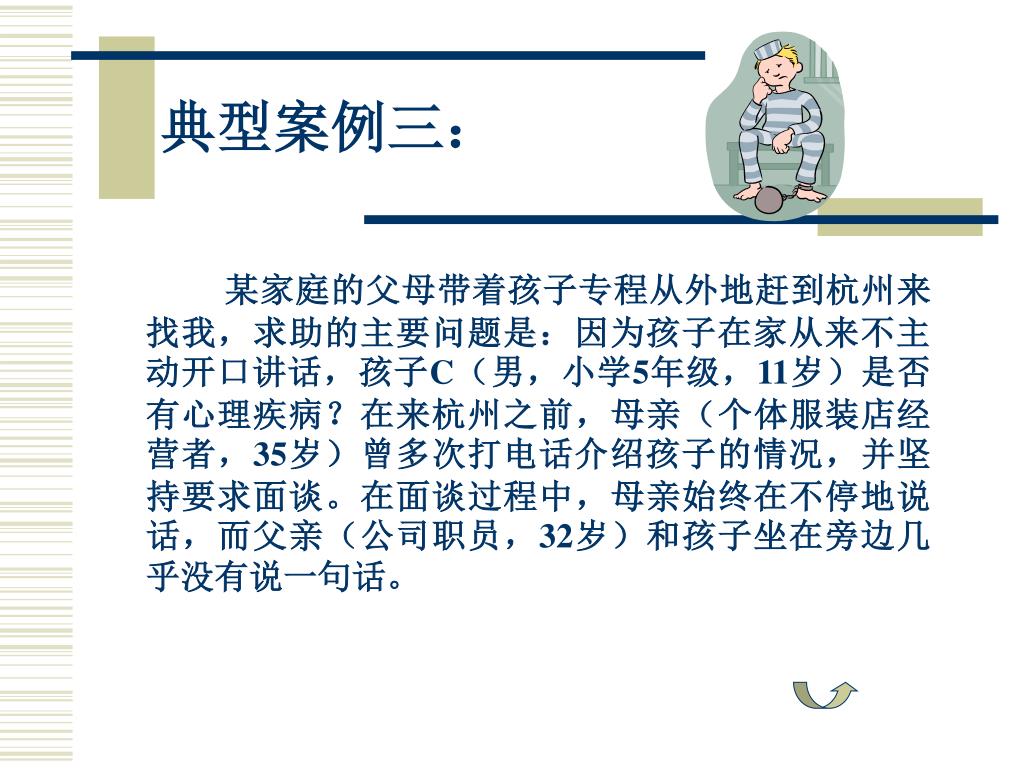 典型案例三：

某家庭的父母带着孩子专程从外地赶到杭州来找我，求助的主要问题是：因为孩子在家从来不主动开口讲话，孩子C（男，小学5年级，11岁）是否有心理疾病？在来杭州之前，母亲（个体服装店经营者，35岁）曾多次打电话介绍孩子的情况，并坚持要求面谈。在面谈过程中，母亲始终在不停地说话，而父亲（公司职员，32岁）和孩子坐在旁边几乎没有说一句话。